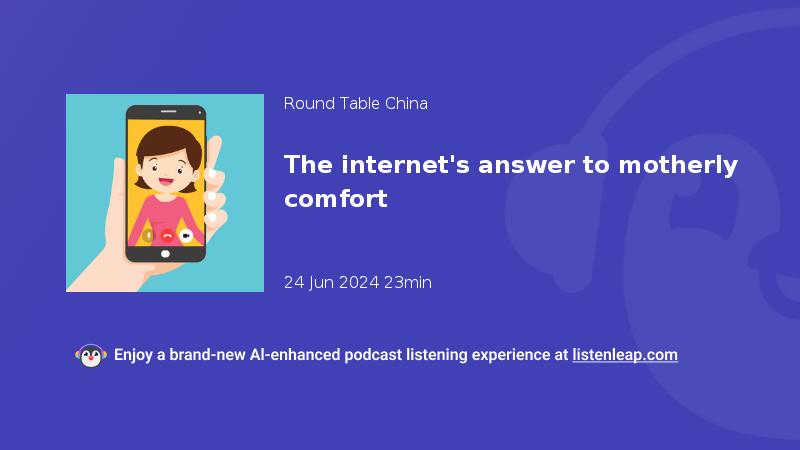 Round Table China

The internet's answer to motherly comfort

24 Jun 2024 23min

Enjoy a brand-new AI-enhanced podcast listening experience at listenleap.com